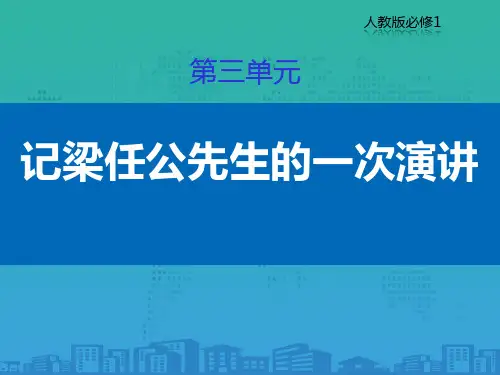 人教版必修1

第三单元

记梁任公先生的一次演讲